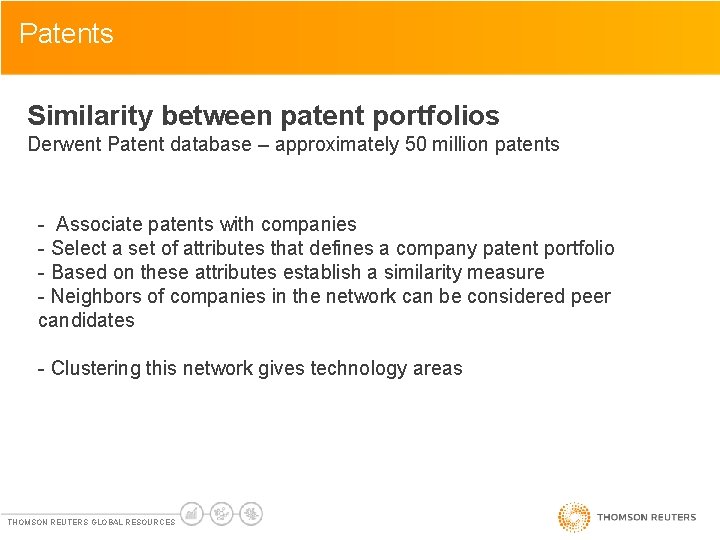 Patents

Similarity between patent portfolios
Derwent Patent database – approximately 50 million patents

- Associate patents with companies
- Select a set of attributes that defines a company patent portfolio
- Based on these attributes establish a similarity measure
- Neighbors of companies in the network can be considered peer candidates

- Clustering this network gives technology areas

THOMSON REUTERS GLOBAL RESOURCES

THOMSON REUTERS